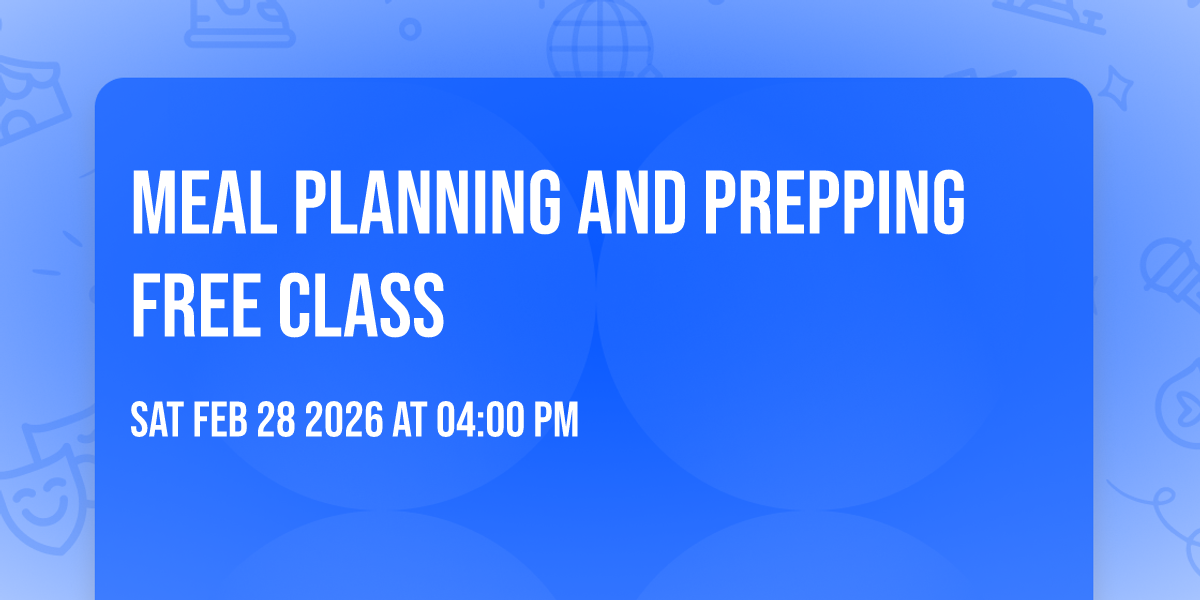 MEAL PLANNING AND PREPPING FREE CLASS

SAT FEB 28 2026 AT 04:00 PM